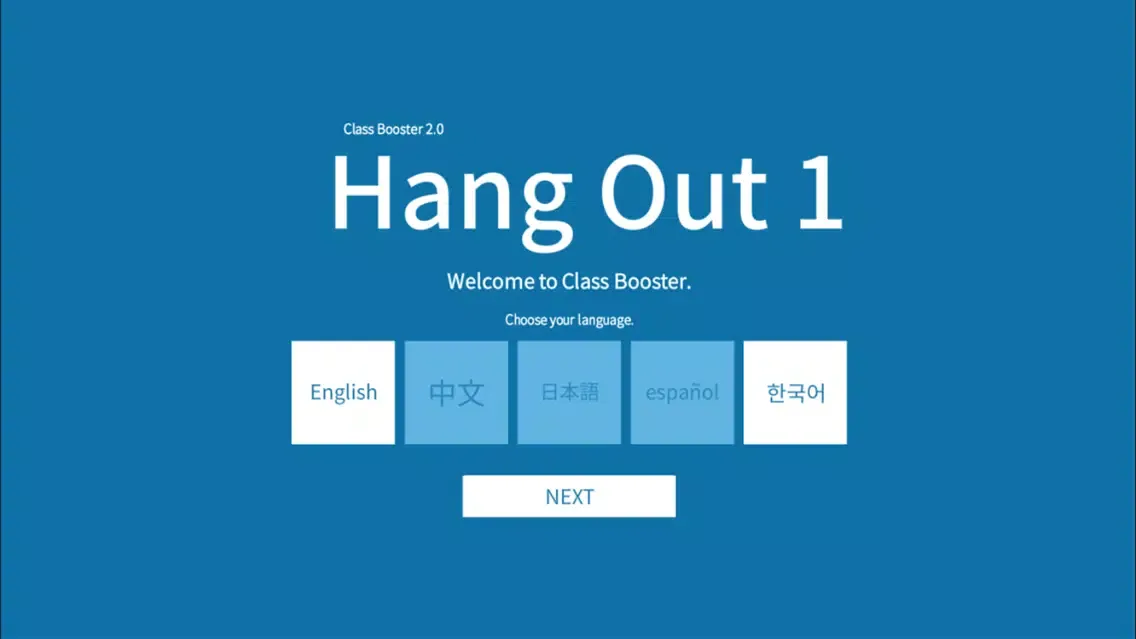 Class Booster 2.0

Hang Out 1

Welcome to Class Booster.

Choose your language.

English

中文

日本語

español

한국어

NEXT